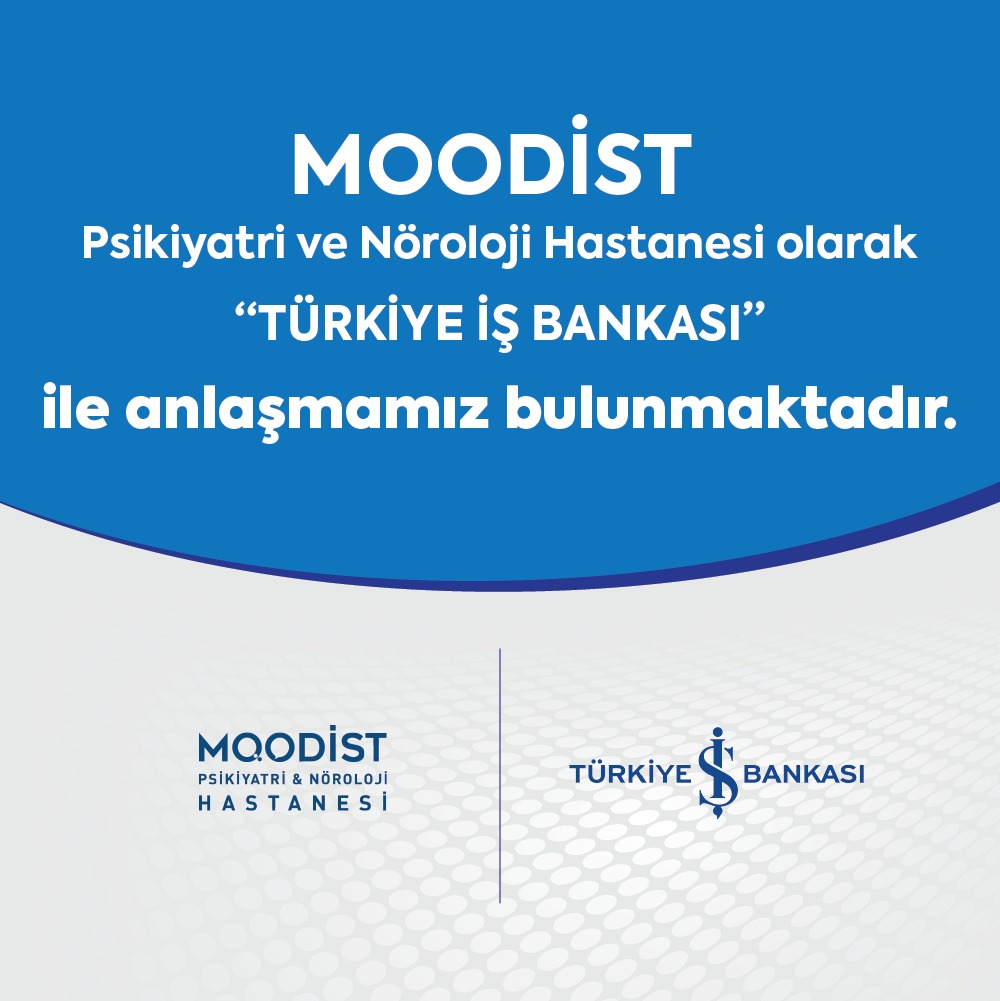 MOODİST
Psikiyatri ve Nöroloji Hastanesi olarak
“TÜRKİYE İŞ BANKASI”
ile anlaşmamız bulunmaktadır.

MOODİST
PSİKİYATRİ & NÖROLOJİ
HASTANESİ

TÜRKİYE İŞ BANKASI